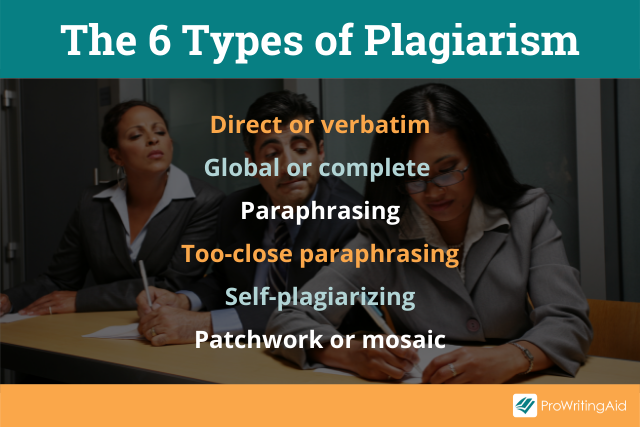 The 6 Types of Plagiarism

Direct or verbatim
Global or complete
Paraphrasing
Too-close paraphrasing
Self-plagiarizing
Patchwork or mosaic

ProWritingAid